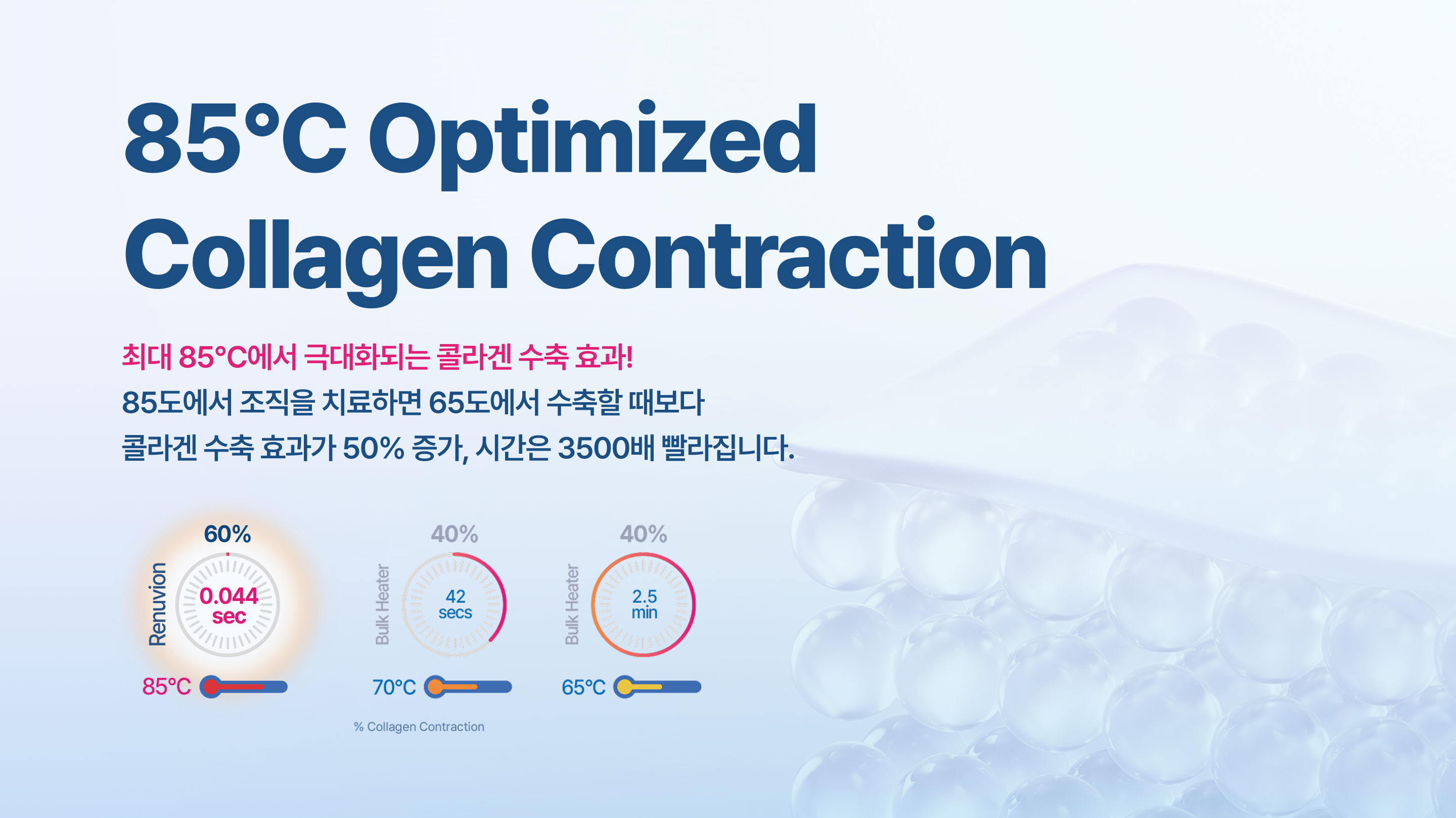 85°C Optimized Collagen Contraction

최대 85°C에서 극대화되는 콜라겐 수축 효과!

85도에서 조직을 치료하면 65도에서 수축할 때보다
콜라겐 수축 효과가 50% 증가, 시간은 3500배 빨라집니다.

60%
Renuvion
0.044
sec
85°C

40%
Bulk Heater
42
secs
70°C

40%
Bulk Heater
2.5
min
65°C

% Collagen Contraction